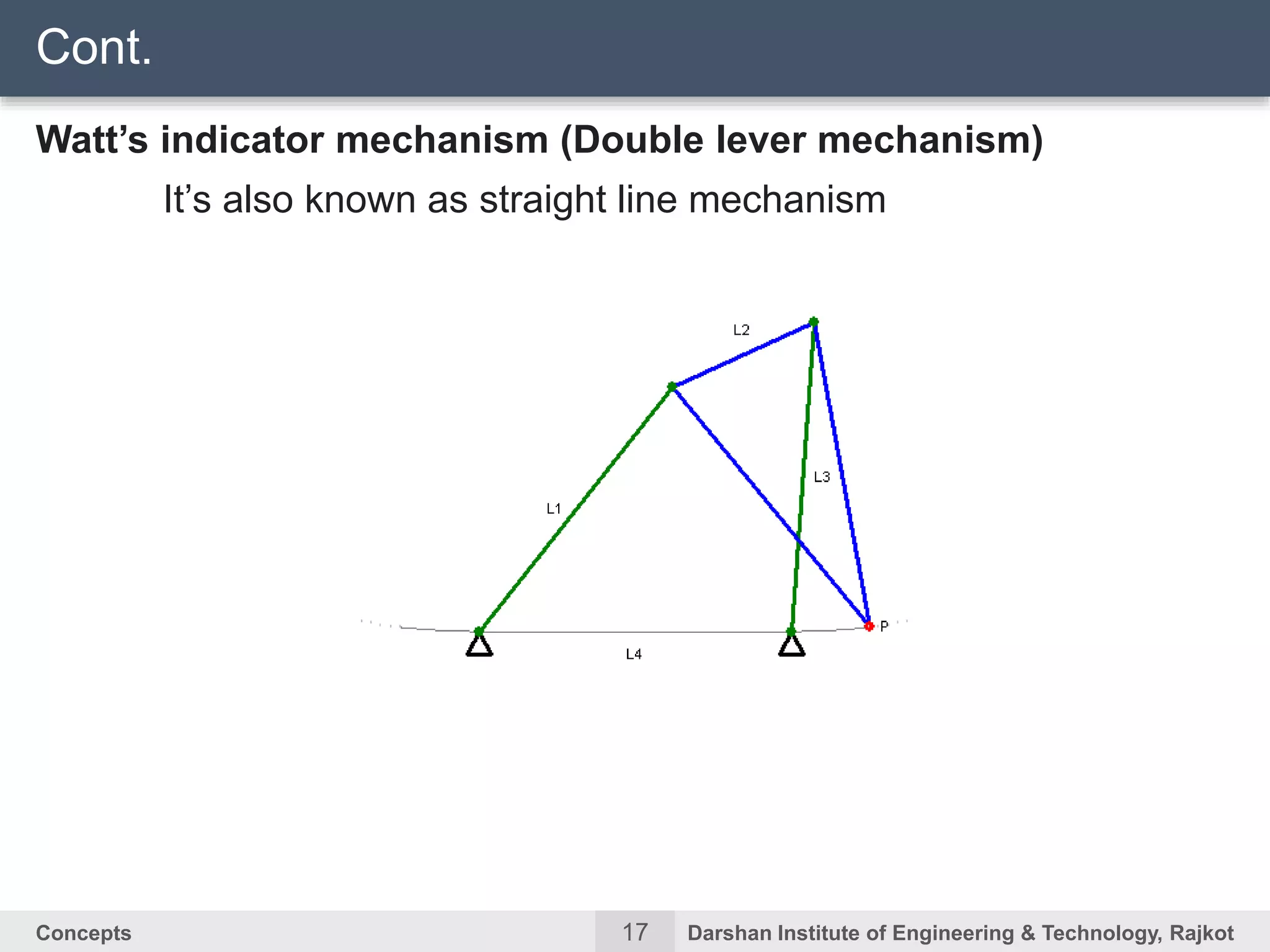 Cont.

Watt’s indicator mechanism (Double lever mechanism)

It’s also known as straight line mechanism

L2

L3

L1

P

L4

Concepts

17

Darshan Institute of Engineering & Technology, Rajkot